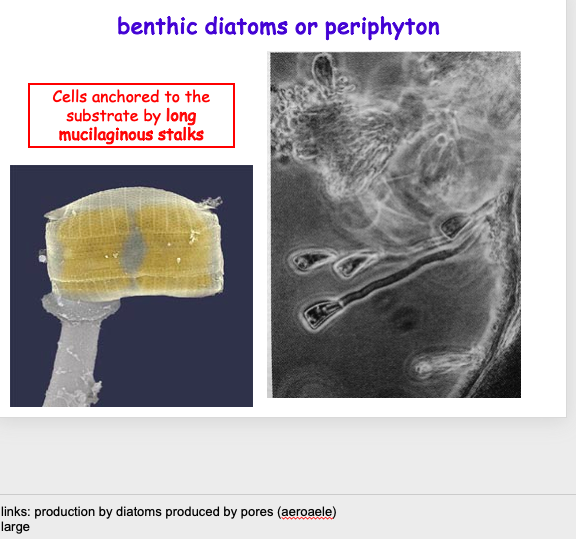 benthic diatoms or periphyton

Cells anchored to the substrate by long mucilaginous stalks

links: production by diatoms produced by pores (aeroaele) large